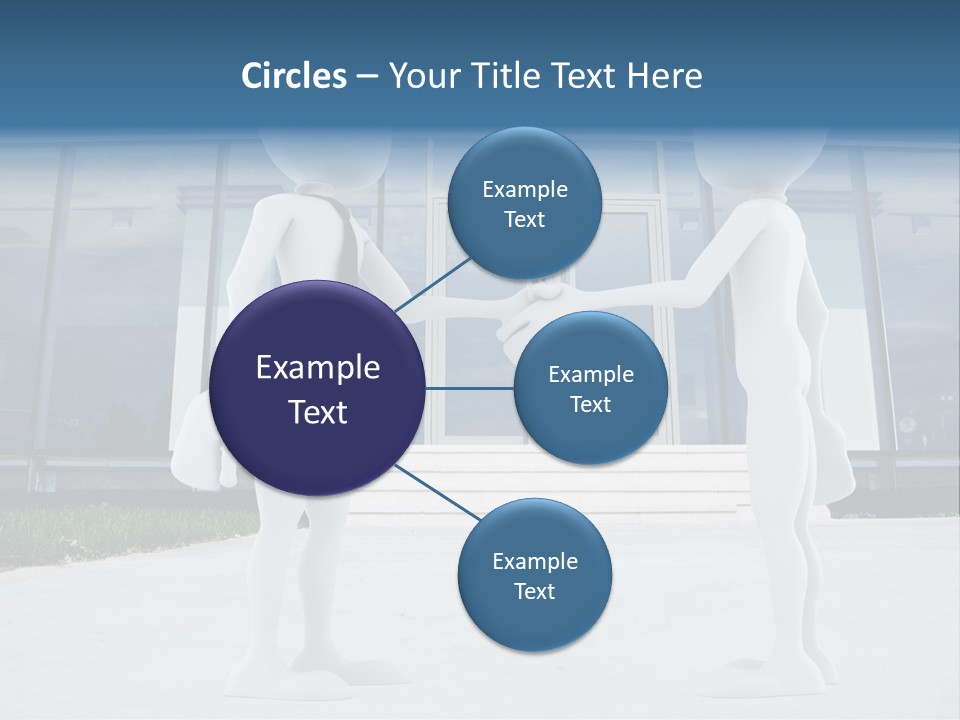 Circles – Your Title Text Here

Example Text

Example Text

Example Text

Example Text